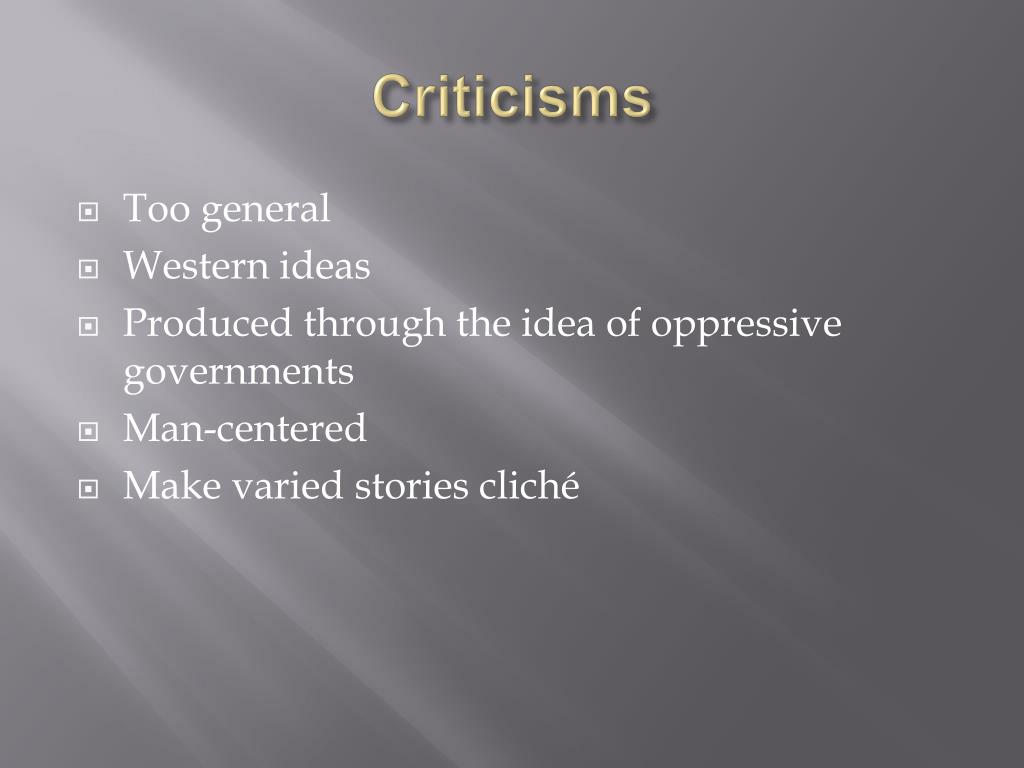 Criticisms

Too general
Western ideas
Produced through the idea of oppressive governments
Man-centered
Make varied stories cliché